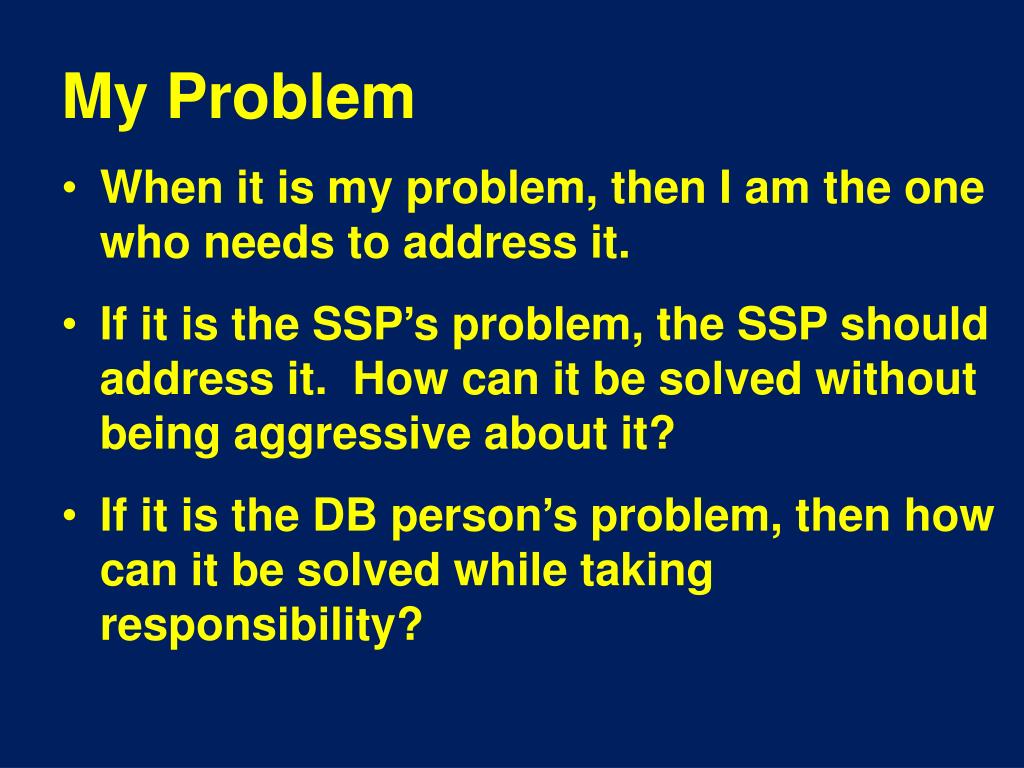 My Problem

• When it is my problem, then I am the one who needs to address it.

• If it is the SSP’s problem, the SSP should address it.  How can it be solved without being aggressive about it?

• If it is the DB person’s problem, then how can it be solved while taking responsibility?